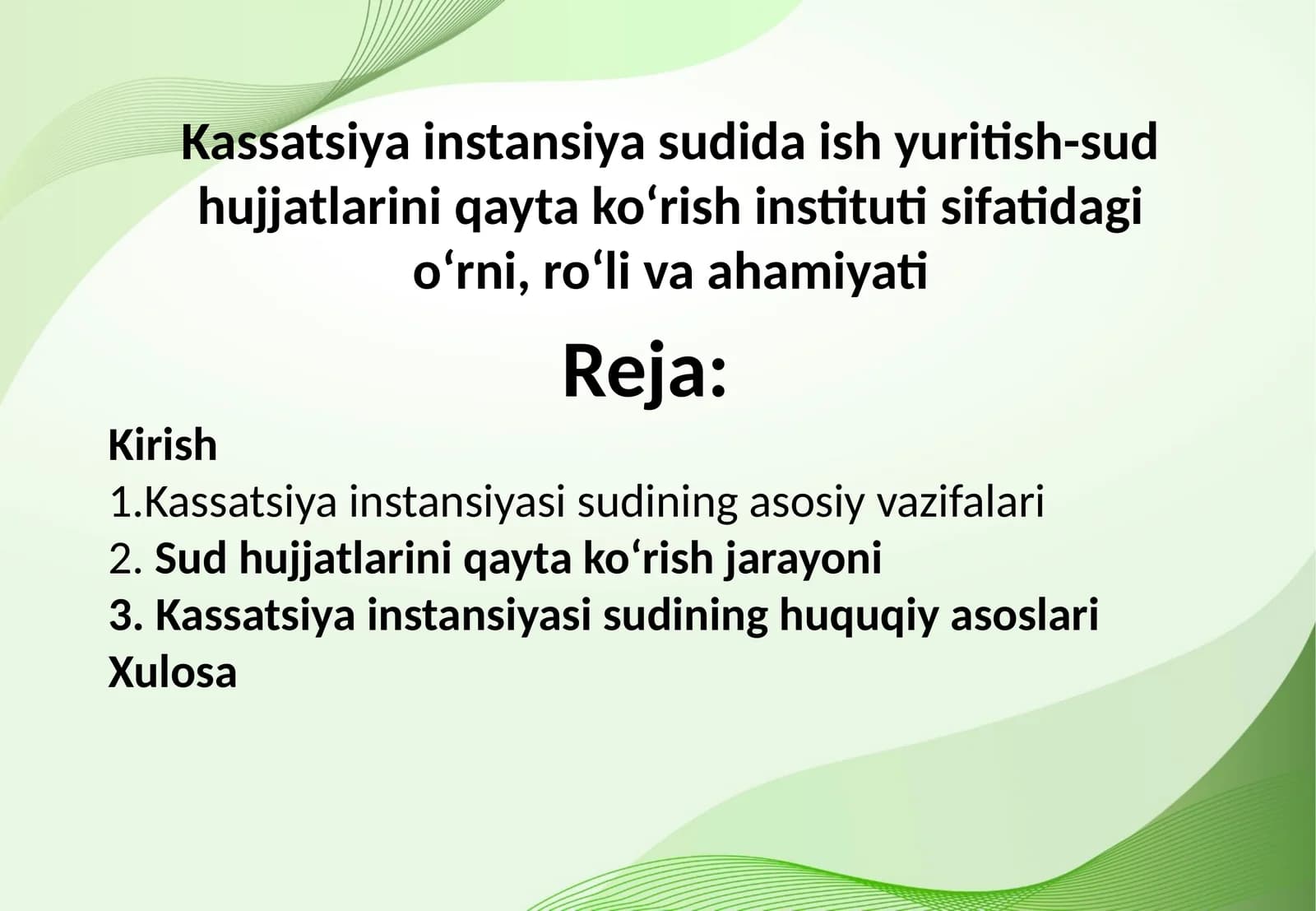 Kassatsiya instansiya sudida ish yuritish-sud hujjatlarini qayta ko‘rish instituti sifatidagi o‘rni, ro‘li va ahamiyati

Reja:

Kirish
1.Kassatsiya instansiyasi sudining asosiy vazifalari
2. Sud hujjatlarini qayta ko‘rish jarayoni
3. Kassatsiya instansiyasi sudining huquqiy asoslari
Xulosa